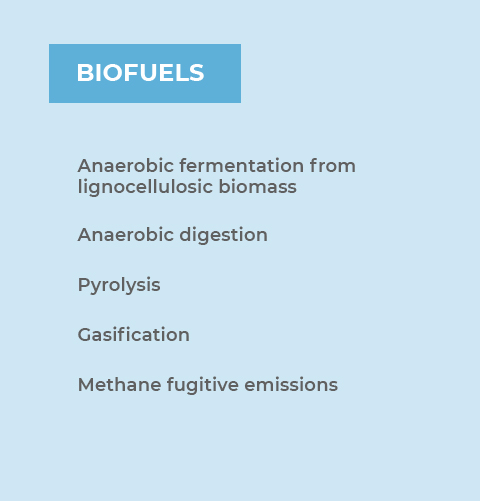 BIOFUELS

Anaerobic fermentation from lignocellulosic biomass

Anaerobic digestion

Pyrolysis

Gasification

Methane fugitive emissions